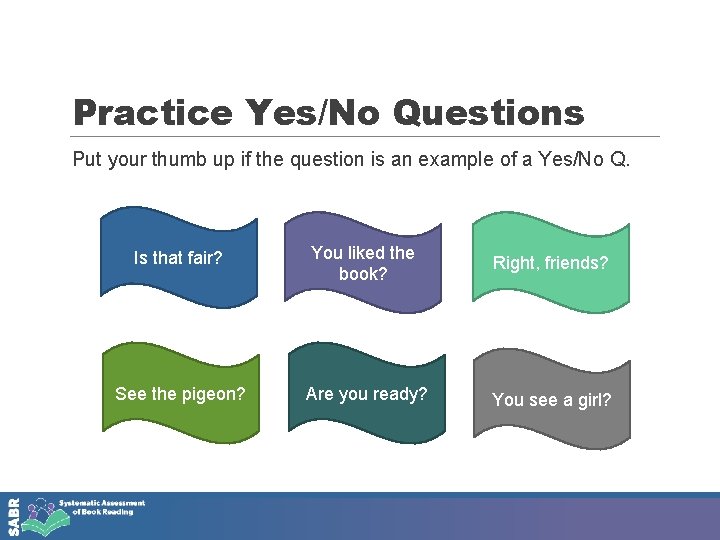 Practice Yes/No Questions

Put your thumb up if the question is an example of a Yes/No Q.

Is that fair?

You liked the book?

Right, friends?

See the pigeon?

Are you ready?

You see a girl?

SABR Systematic Assessment of Book Reading